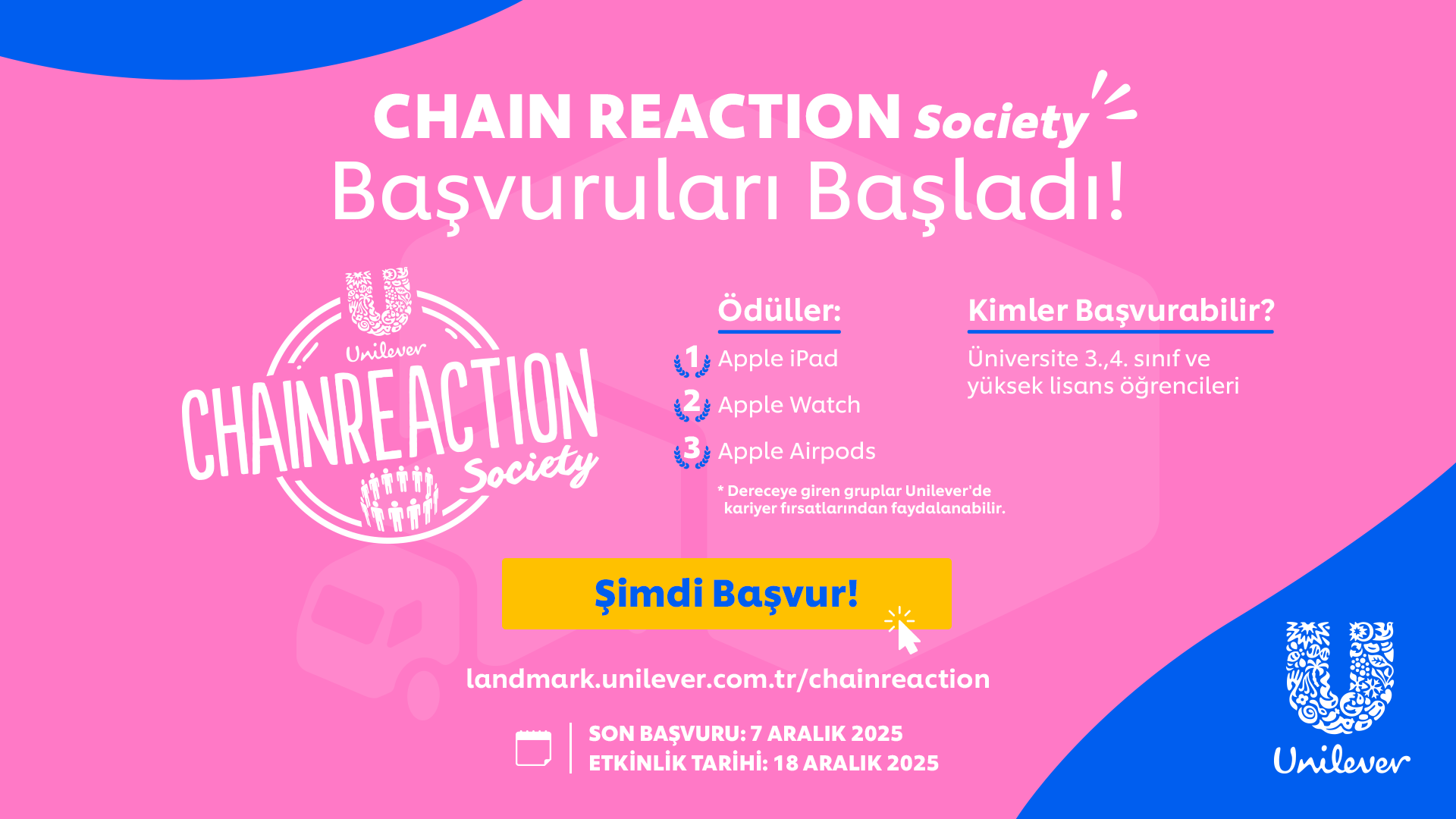 CHAIN REACTION Society
Başvuruları Başladı!

Unilever
CHAINREACTION
Society

Ödüller:
1 Apple iPad
2 Apple Watch
3 Apple Airpods
* Dereceye giren gruplar Unilever'de kariyer fırsatlarından faydalanabilir.

Kimler Başvurabilir?
Üniversite 3.,4. sınıf ve yüksek lisans öğrencileri

Şimdi Başvur!

landmark.unilever.com.tr/chainreaction

SON BAŞVURU: 7 ARALIK 2025
ETKİNLİK TARİHİ: 18 ARALIK 2025

Unilever